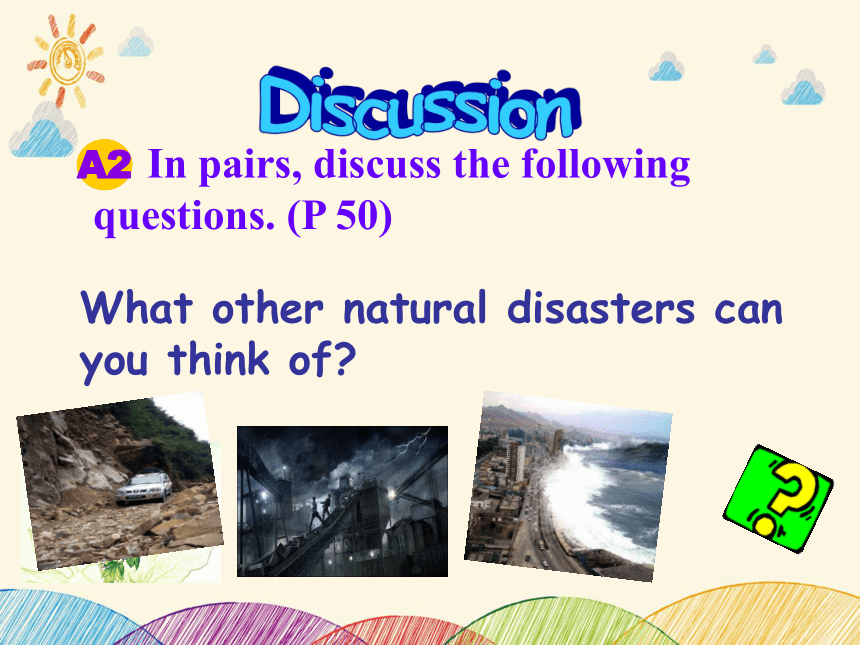 Discussion

A2 In pairs, discuss the following questions. (P 50)

What other natural disasters can you think of?

?